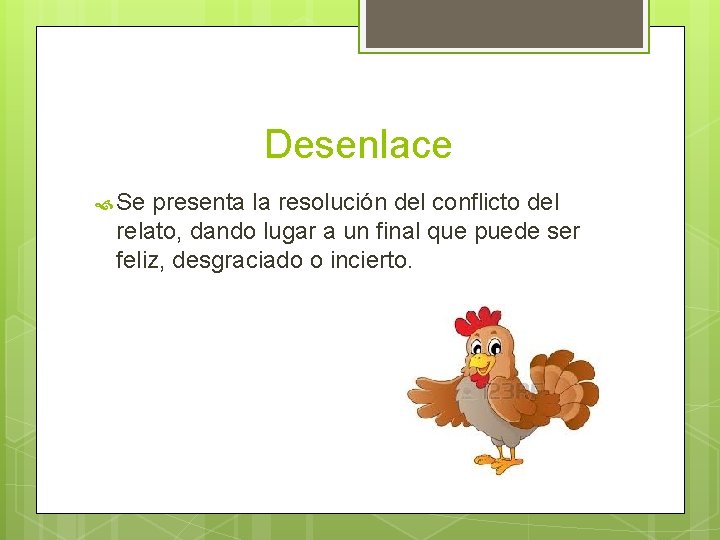 Desenlace

Se presenta la resolución del conflicto del relato, dando lugar a un final que puede ser feliz, desgraciado o incierto.

123RF